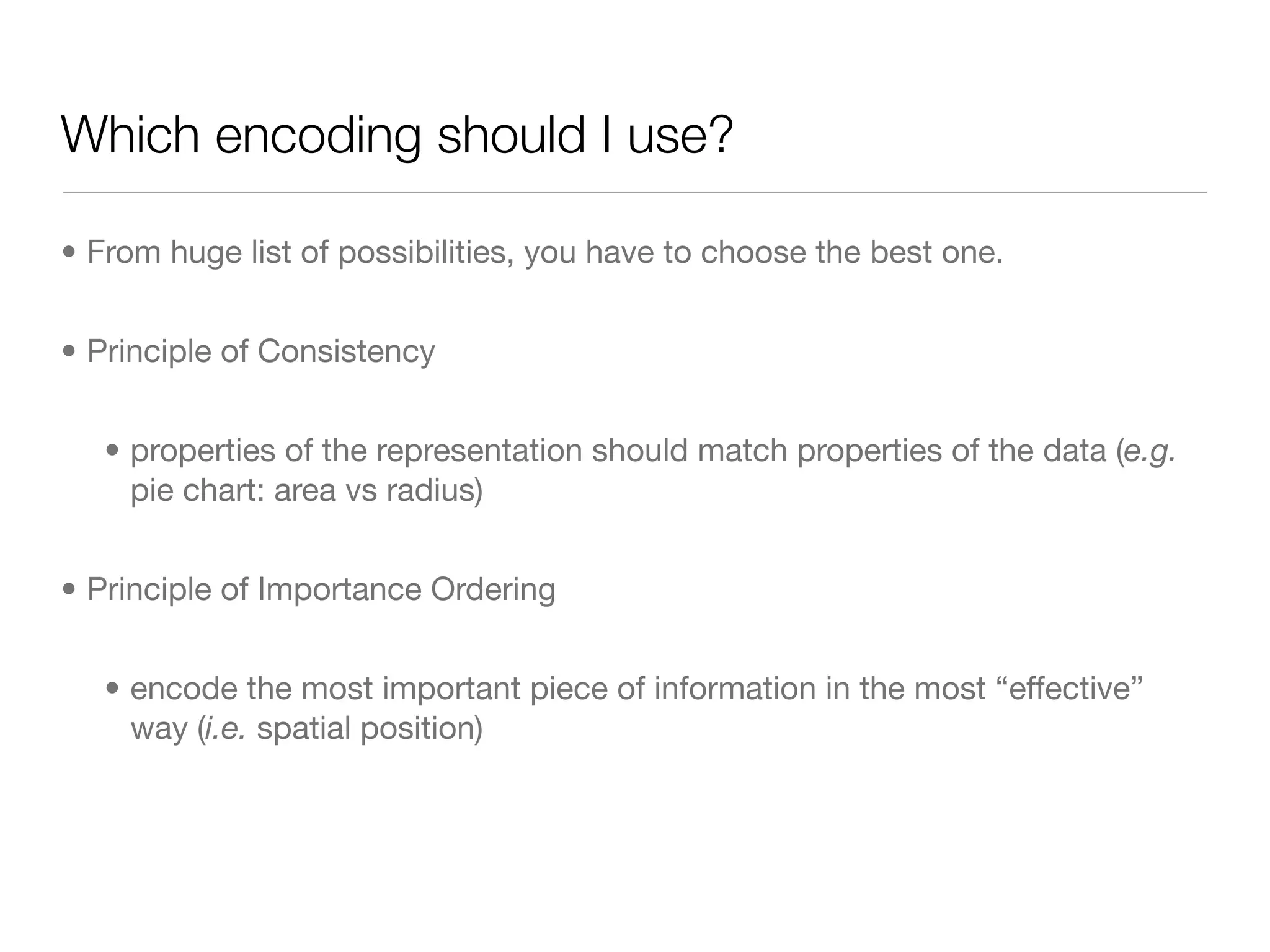 Which encoding should I use?

• From huge list of possibilities, you have to choose the best one.

• Principle of Consistency

• properties of the representation should match properties of the data (e.g. pie chart: area vs radius)

• Principle of Importance Ordering

• encode the most important piece of information in the most “effective” way (i.e. spatial position)